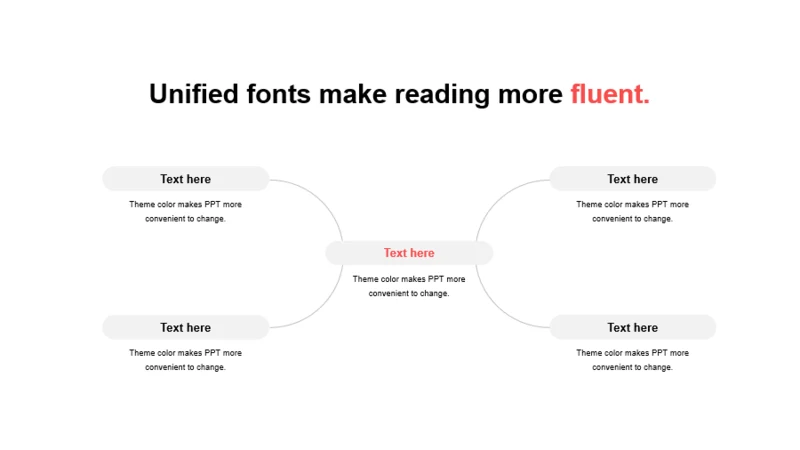 Unified fonts make reading more fluent.

Text here
Theme color makes PPT more convenient to change.

Text here
Theme color makes PPT more convenient to change.

Text here
Theme color makes PPT more convenient to change.

Text here
Theme color makes PPT more convenient to change.

Text here
Theme color makes PPT more convenient to change.